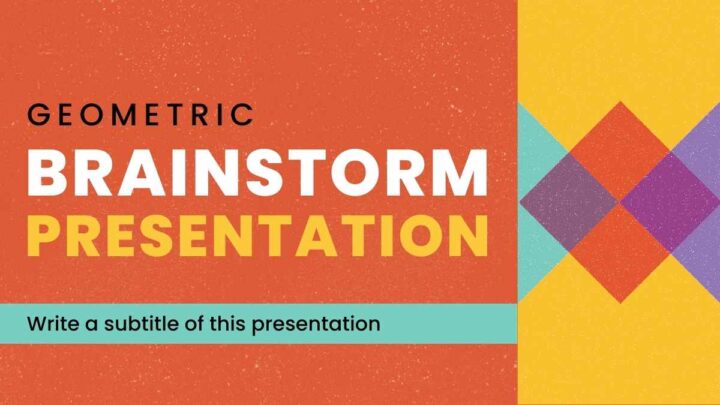 GEOMETRIC
BRAINSTORM
PRESENTATION

Write a subtitle of this presentation